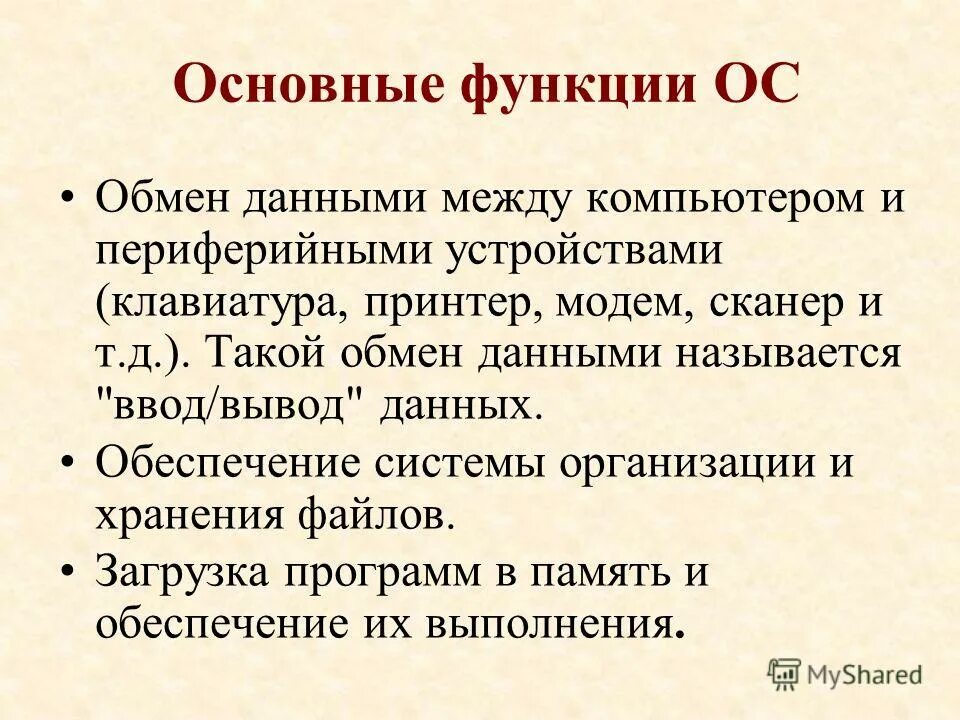 Основные функции ОС

• Обмен данными между компьютером и периферийными устройствами (клавиатура, принтер, модем, сканер и т.д.). Такой обмен данными называется "ввод/вывод" данных.

• Обеспечение системы организации и хранения файлов.

• Загрузка программ в память и обеспечение их выполнения.

MyShared